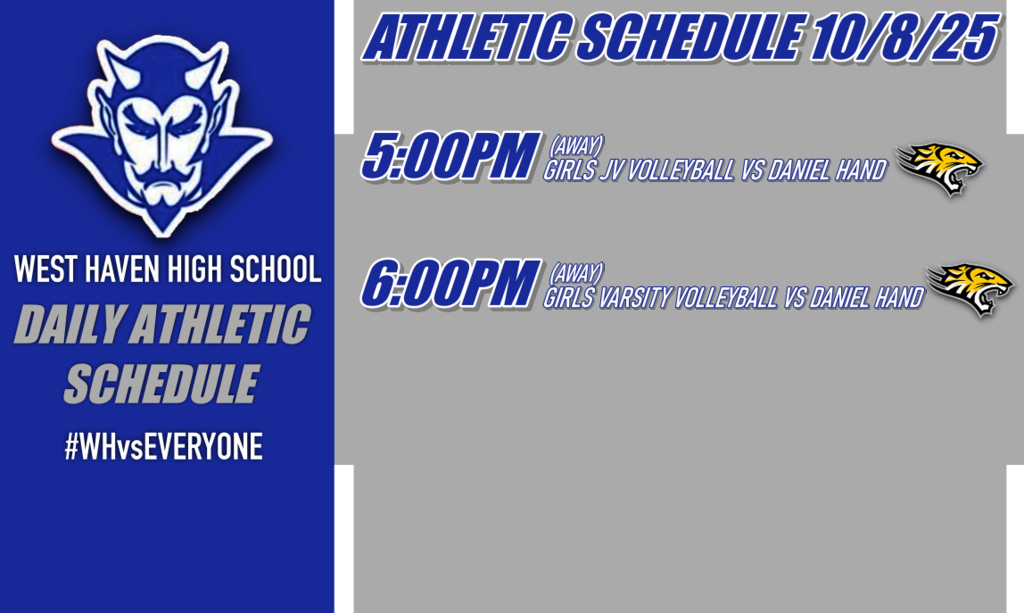 WEST HAVEN HIGH SCHOOL
DAILY ATHLETIC SCHEDULE
#WHvsEVERYONE

ATHLETIC SCHEDULE 10/8/25

5:00PM (AWAY) GIRLS JV VOLLEYBALL VS DANIEL HAND

6:00PM (AWAY) GIRLS VARSITY VOLLEYBALL VS DANIEL HAND